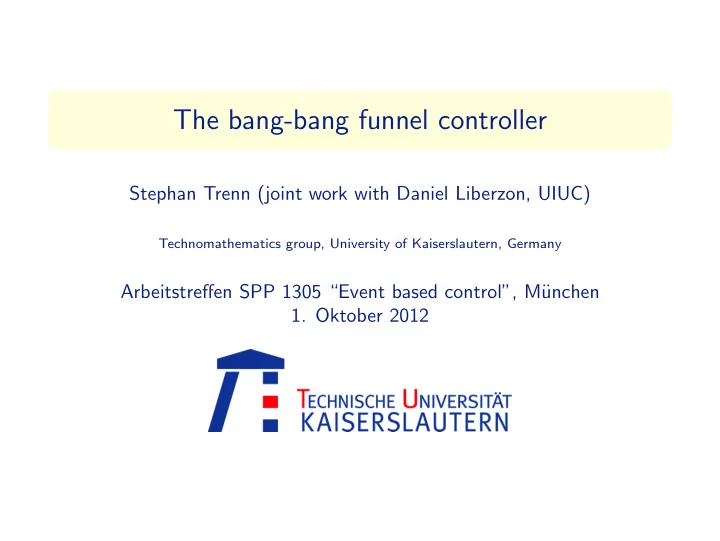 The bang-bang funnel controller

Stephan Trenn (joint work with Daniel Liberzon, UIUC)

Technomathematics group, University of Kaiserslautern, Germany

Arbeitstreffen SPP 1305 "Event based control", München
1. Oktober 2012

TECHNISCHE UNIVERSITÄT
KAISERSLAUTERN